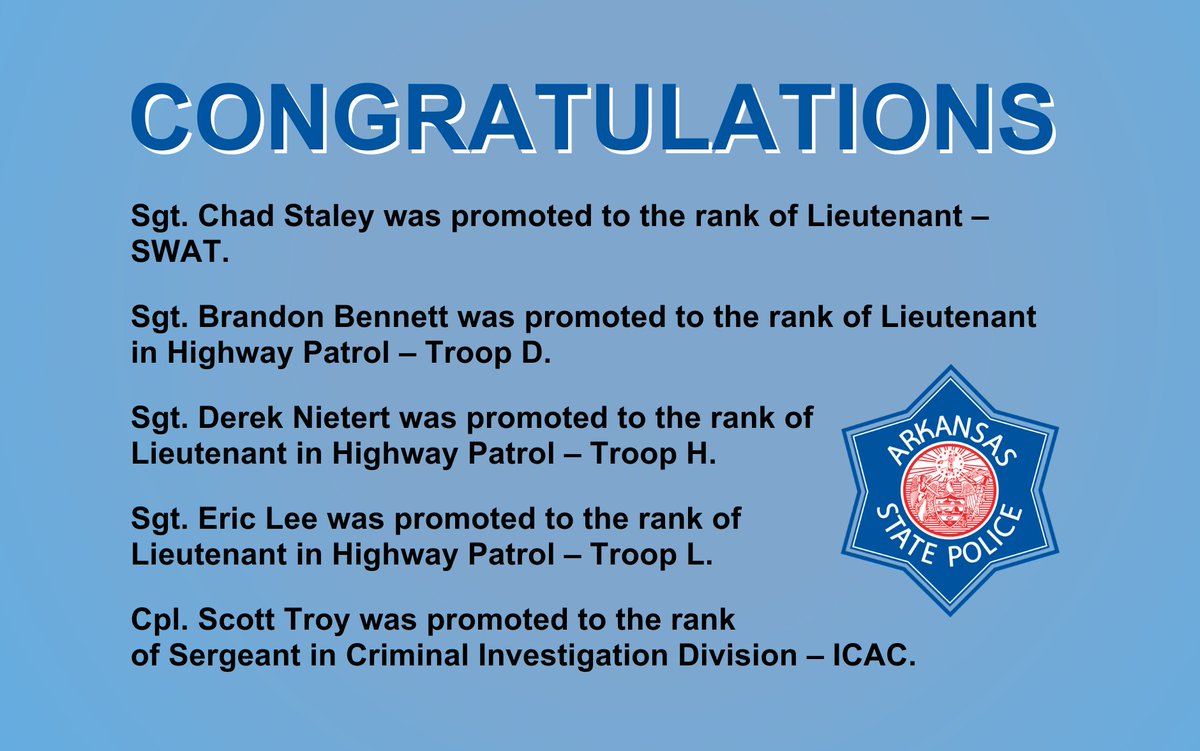 CONGRATULATIONS

Sgt. Chad Staley was promoted to the rank of Lieutenant – SWAT.

Sgt. Brandon Bennett was promoted to the rank of Lieutenant in Highway Patrol – Troop D.

Sgt. Derek Nietert was promoted to the rank of Lieutenant in Highway Patrol – Troop H.

Sgt. Eric Lee was promoted to the rank of Lieutenant in Highway Patrol – Troop L.

Cpl. Scott Troy was promoted to the rank of Sergeant in Criminal Investigation Division – ICAC.

ARKANSAS STATE POLICE